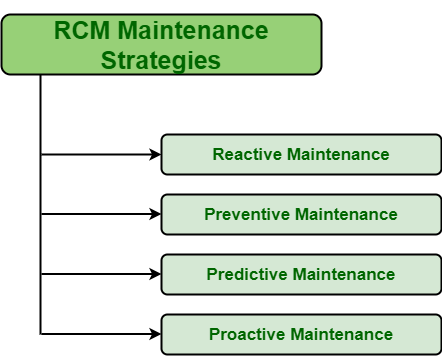 RCM Maintenance Strategies

Reactive Maintenance

Preventive Maintenance

Predictive Maintenance

Proactive Maintenance